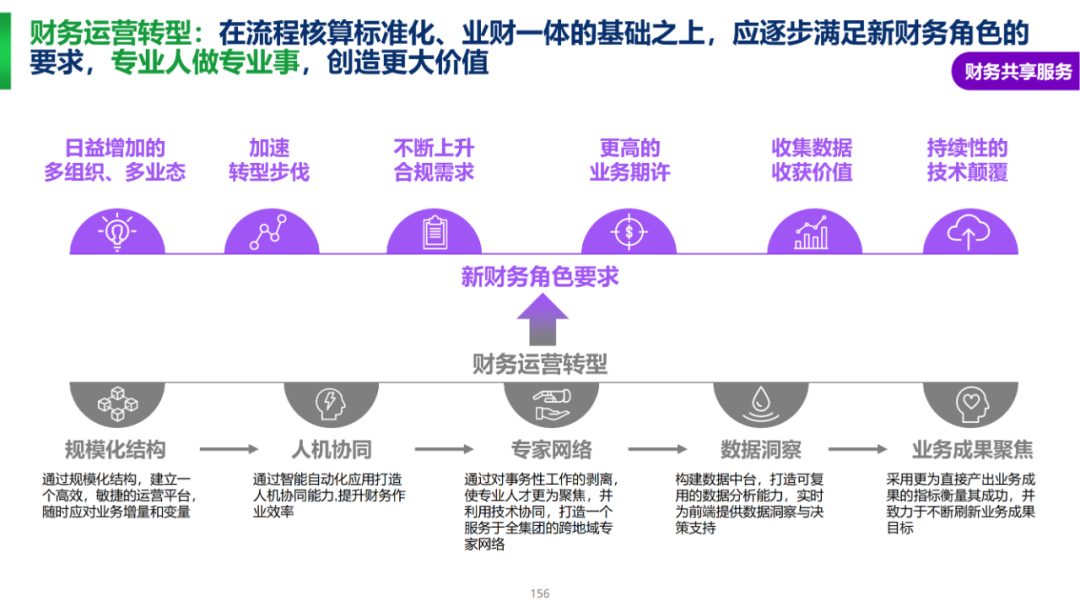 财务运营转型：在流程核算标准化、业财一体的基础之上，应逐步满足新财务角色的要求，专业人做专业事，创造更大价值

财务共享服务

日益增加的多组织、多业态

加速转型步伐

不断上升合规需求

更高的业务期许

收集数据收获价值

持续性的技术颠覆

新财务角色要求

财务运营转型

规模化结构

通过规模化结构，建立一个高效，敏捷的运营平台，随时应对业务增量和变量

人机协同

通过智能自动化应用打造人机协同能力,提升财务作业效率

专家网络

通过对事务性工作的剥离，使专业人才更为聚焦，并利用技术协同，打造一个服务于全集团的跨地域专家网络

数据洞察

构建数据中台，打造可复用的数据分析能力，实时为前端提供数据洞察与决策支持

业务成果聚焦

采用更为直接产出业务成果的指标衡量其成功，并致力于不断刷新业务成果目标

156